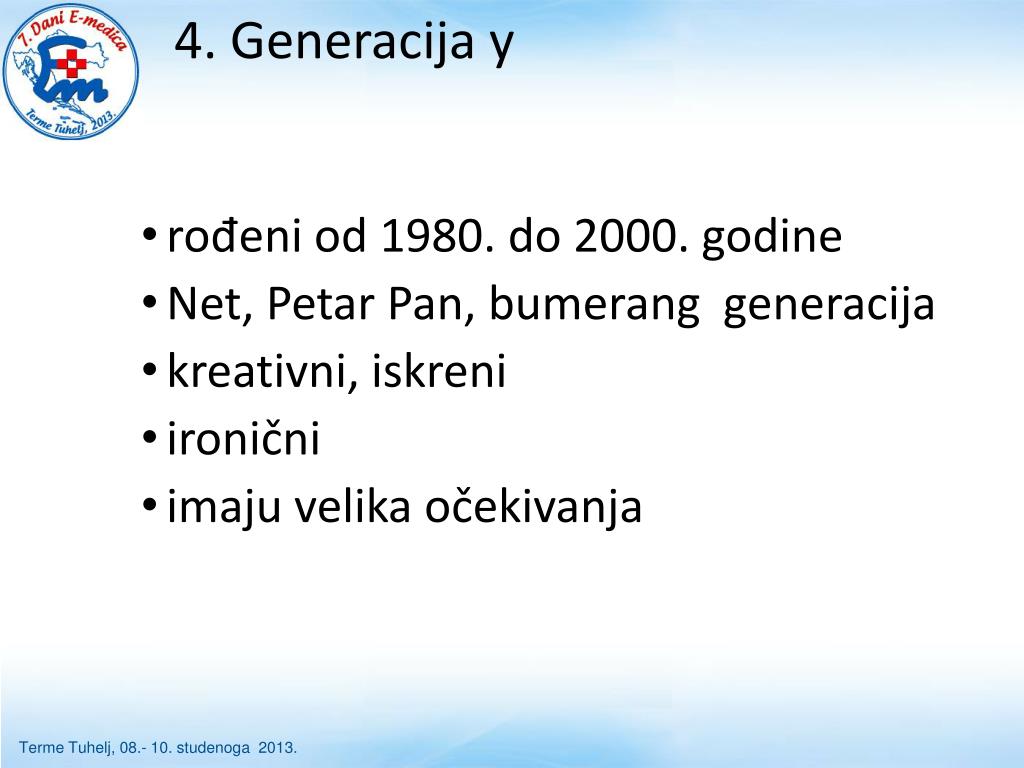 7. Dani E-medica
Em
Terme Tuhelj, 2013.

4. Generacija y

• rođeni od 1980. do 2000. godine
• Net, Petar Pan, bumerang generacija
• kreativni, iskreni
• ironični
• imaju velika očekivanja

Terme Tuhelj, 08.- 10. studenoga 2013.